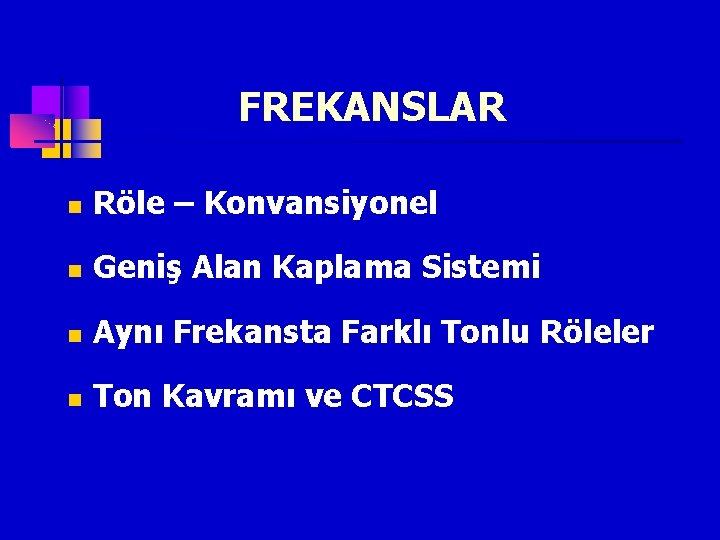 FREKANSLAR

- Röle – Konvansiyonel
- Geniş Alan Kaplama Sistemi
- Aynı Frekansta Farklı Tonlu Röleler
- Ton Kavramı ve CTCSS